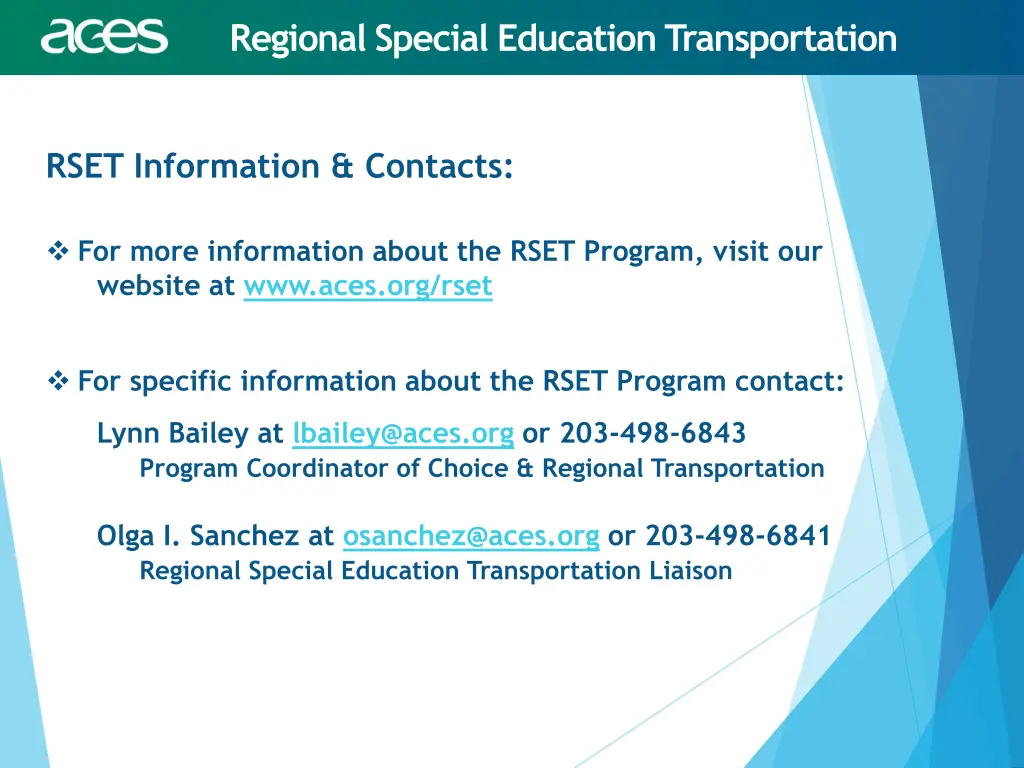 aces Regional Special Education Transportation

RSET Information & Contacts:

❖ For more information about the RSET Program, visit our website at www.aces.org/rset

❖ For specific information about the RSET Program contact:

Lynn Bailey at lbailey@aces.org or 203-498-6843
Program Coordinator of Choice & Regional Transportation

Olga I. Sanchez at osanchez@aces.org or 203-498-6841
Regional Special Education Transportation Liaison